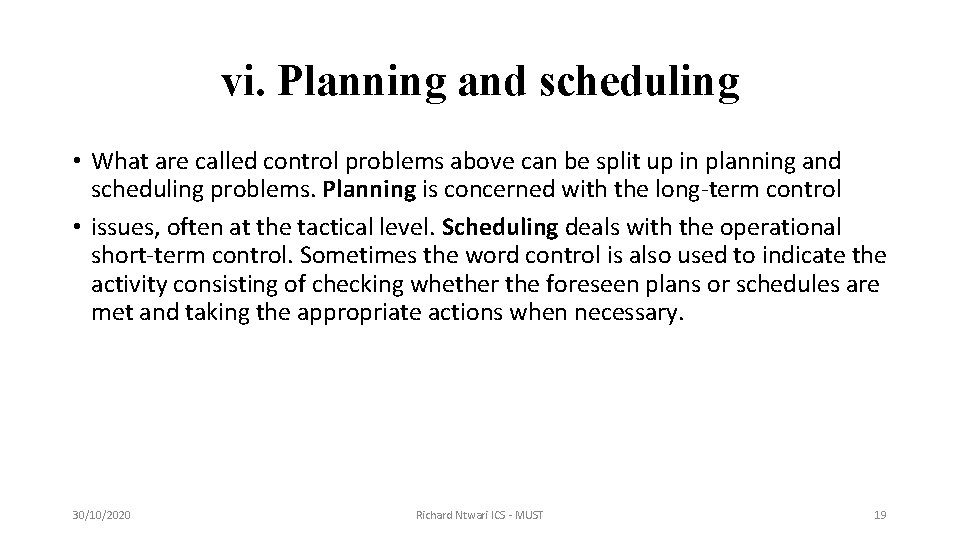 vi. Planning and scheduling

• What are called control problems above can be split up in planning and scheduling problems. Planning is concerned with the long-term control

• issues, often at the tactical level. Scheduling deals with the operational short-term control. Sometimes the word control is also used to indicate the activity consisting of checking whether the foreseen plans or schedules are met and taking the appropriate actions when necessary.

30/10/2020

Richard Ntwari ICS - MUST

19